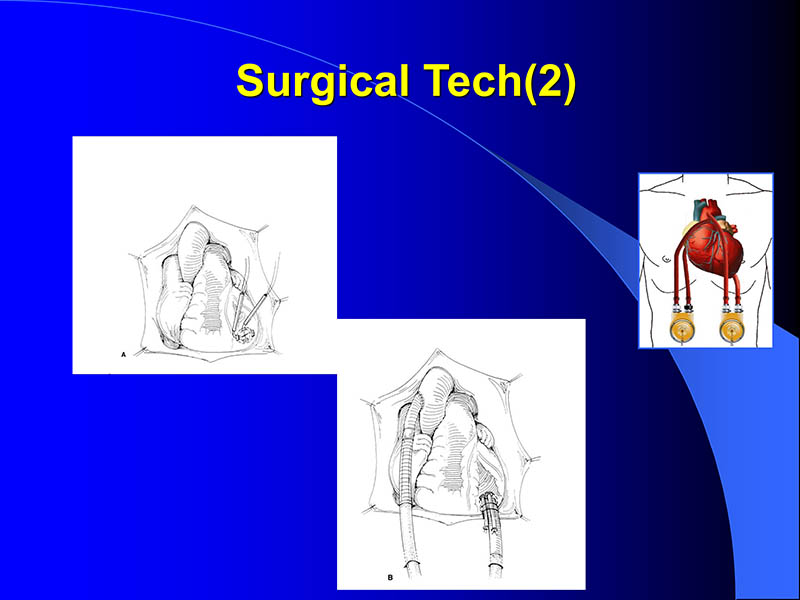 Surgical Tech(2)

A

B